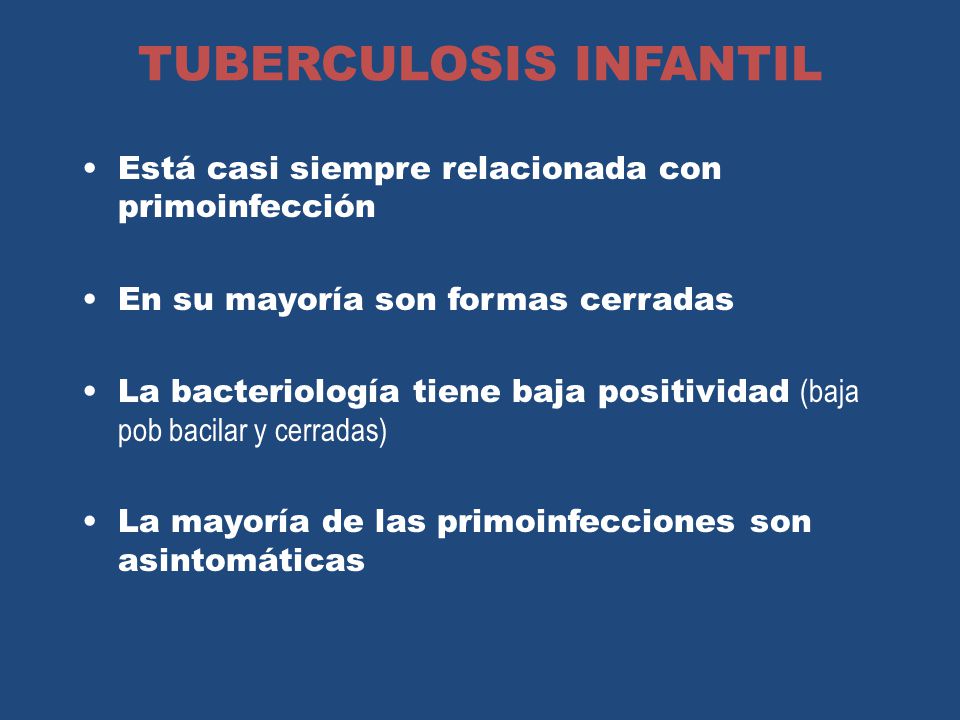 TUBERCULOSIS INFANTIL

• Está casi siempre relacionada con primoinfección

• En su mayoría son formas cerradas

• La bacteriología tiene baja positividad (baja pob bacilar y cerradas)

• La mayoría de las primoinfecciones son asintomáticas